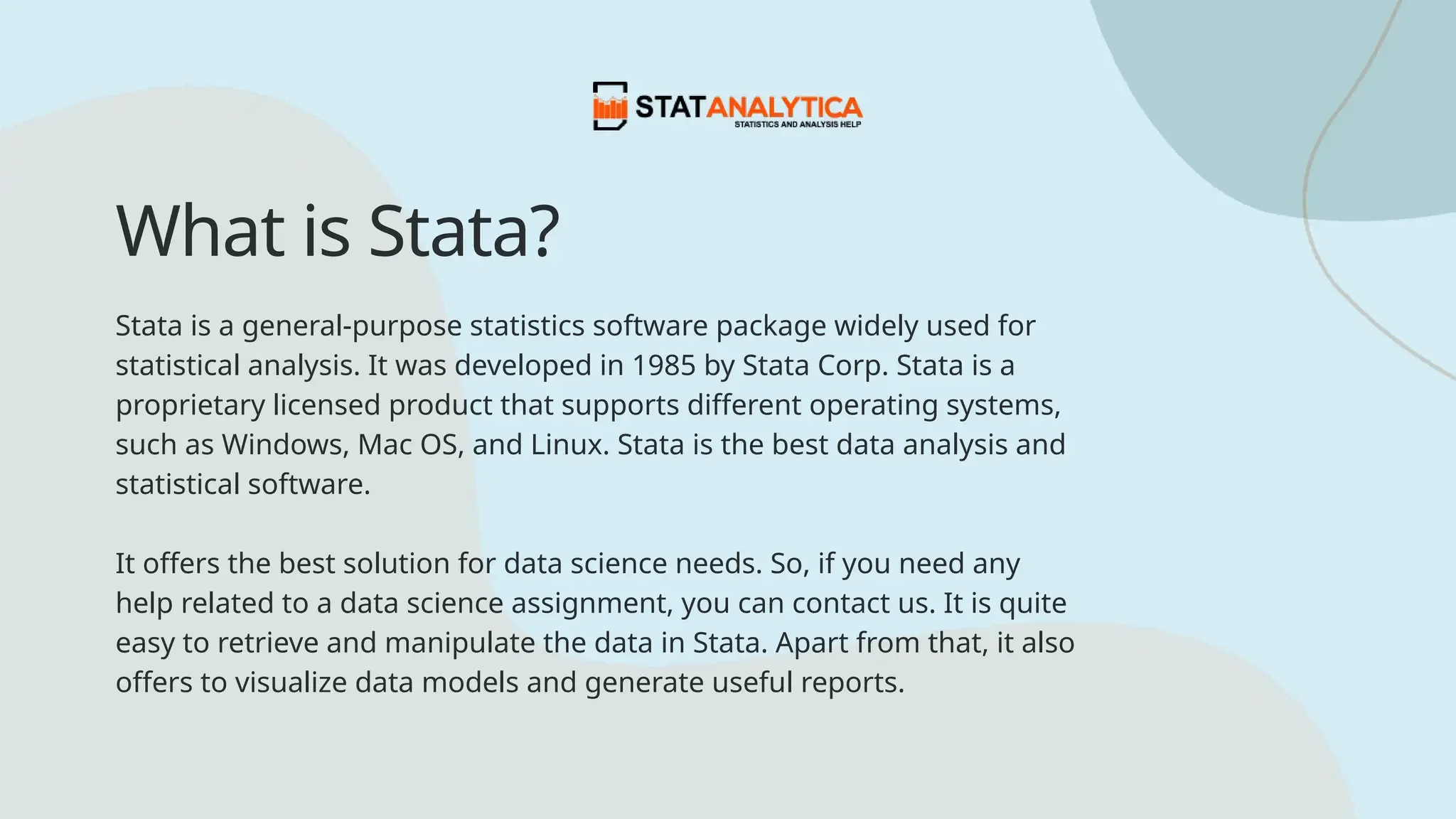 STATANALYTICA
STATISTICS AND ANALYSIS HELP

What is Stata?

Stata is a general-purpose statistics software package widely used for statistical analysis. It was developed in 1985 by Stata Corp. Stata is a proprietary licensed product that supports different operating systems, such as Windows, Mac OS, and Linux. Stata is the best data analysis and statistical software.

It offers the best solution for data science needs. So, if you need any help related to a data science assignment, you can contact us. It is quite easy to retrieve and manipulate the data in Stata. Apart from that, it also offers to visualize data models and generate useful reports.